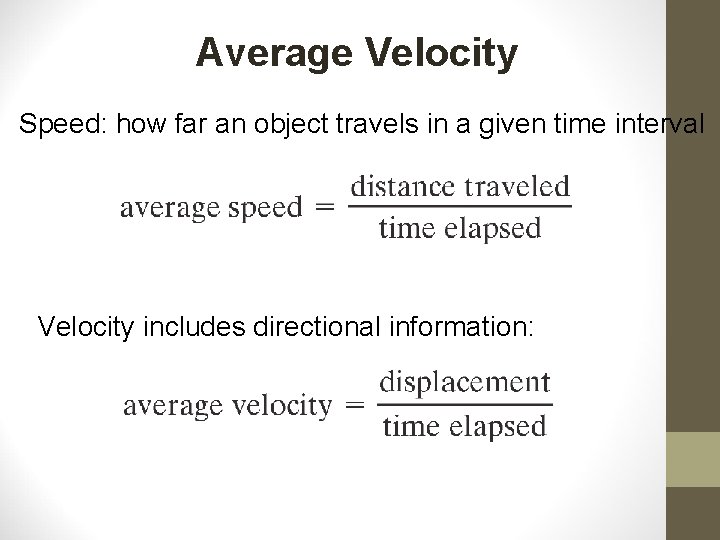 Average Velocity

Speed: how far an object travels in a given time interval

$\text{average speed} = \frac{\text{distance traveled}}{\text{time elapsed}}$

Velocity includes directional information:

$\text{average velocity} = \frac{\text{displacement}}{\text{time elapsed}}$